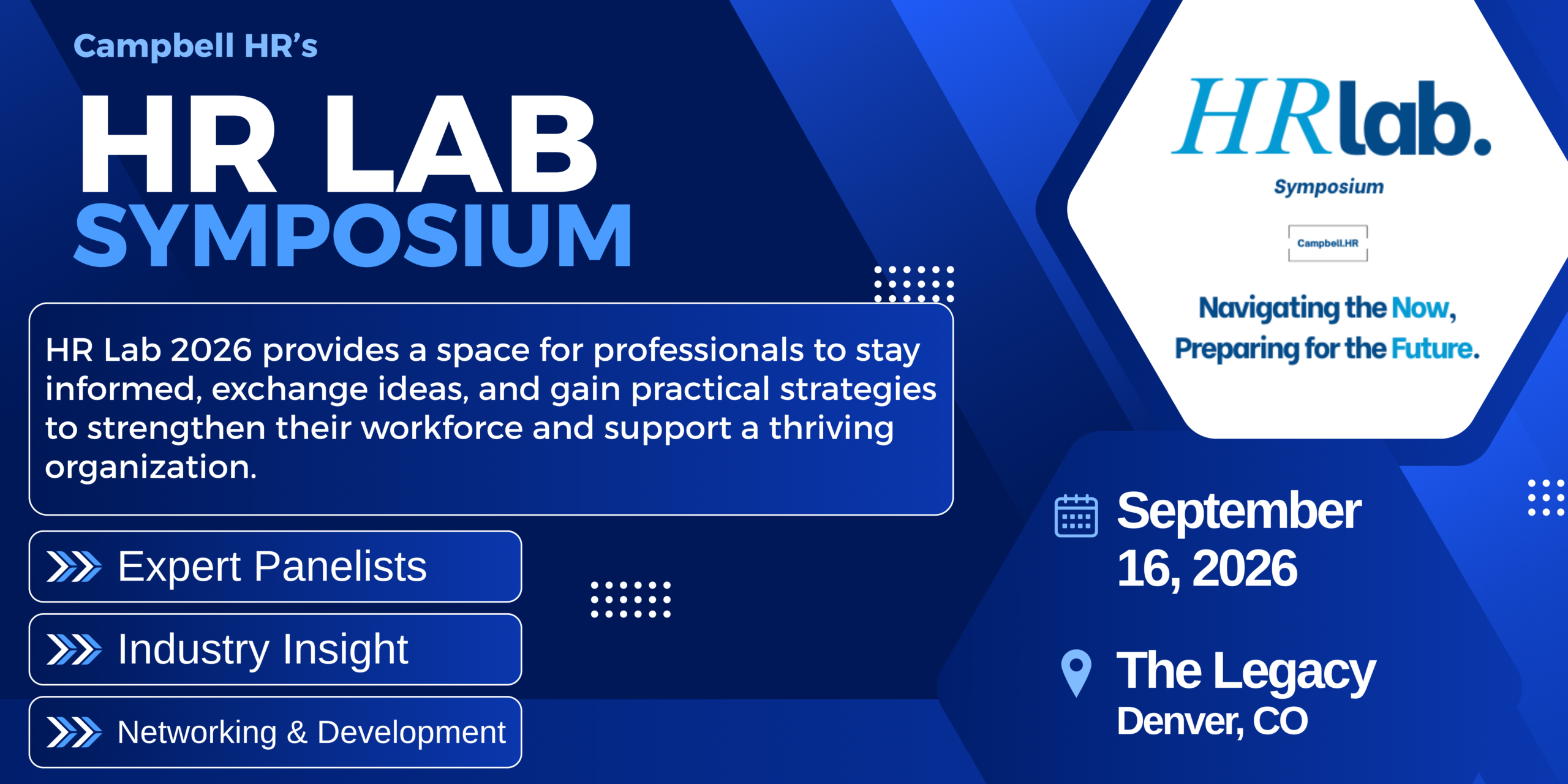 Campbell HR's

HR LAB
SYMPOSIUM

HR Lab 2026 provides a space for professionals to stay informed, exchange ideas, and gain practical strategies to strengthen their workforce and support a thriving organization.

Expert Panelists

Industry Insight

Networking & Development

HRlab.
Symposium

Campbell.HR

Navigating the Now,
Preparing for the Future.

September 16, 2026

The Legacy
Denver, CO